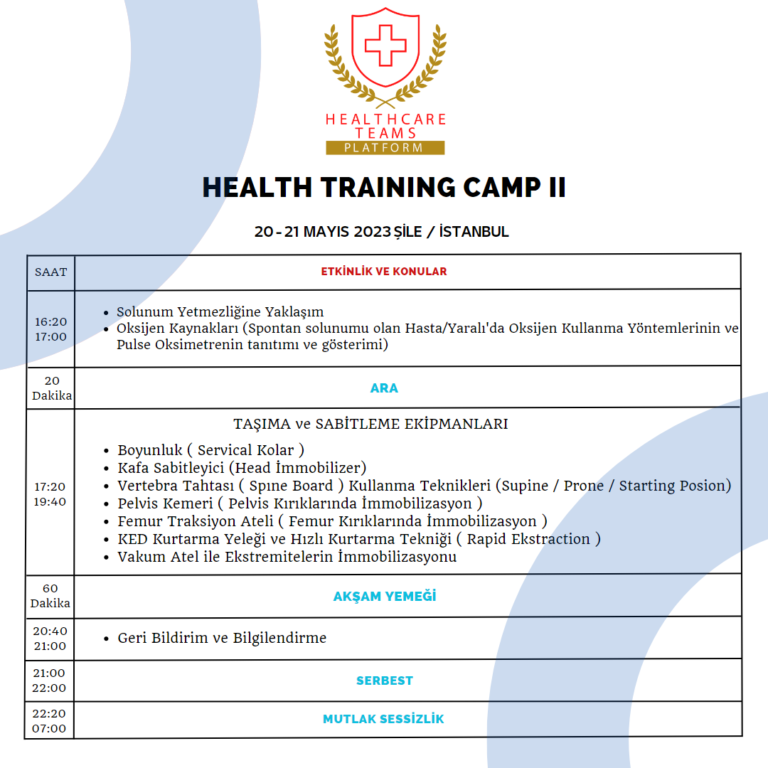 HEALTHCARE TEAMS PLATFORM

HEALTH TRAINING CAMP II

20 - 21 MAYIS 2023 ŞİLE / İSTANBUL

| SAAT | ETKİNLİK VE KONULAR |
|---|---|
| 16:20 17:00 | • Solunum Yetmezliğine Yaklaşım • Oksijen Kaynakları (Spontan solunumu olan Hasta/Yaralı'da Oksijen Kullanma Yöntemlerinin ve Pulse Oksimetrenin tanıtımı ve gösterimi) |
| 20 Dakika | ARA |
| 17:20 19:40 | TAŞIMA ve SABİTLEME EKİPMANLARI • Boyunluk ( Servical Kolar ) • Kafa Sabitleyici (Head İmmobilizer) • Vertebra Tahtası ( Spıne Board ) Kullanma Teknikleri (Supine / Prone / Starting Posion) • Pelvis Kemeri ( Pelvis Kırıklarında İmmobilizasyon ) • Femur Traksiyon Ateli ( Femur Kırıklarında İmmobilizasyon ) • KED Kurtarma Yeleği ve Hızlı Kurtarma Tekniği ( Rapid Ekstraction ) • Vakum Atel ile Ekstremitelerin İmmobilizasyonu |
| 60 Dakika | AKŞAM YEMEĞİ |
| 20:40 21:00 | • Geri Bildirim ve Bilgilendirme |
| 21:00 22:00 | SERBEST |
| 22:20 07:00 | MUTLAK SESSİZLİK |